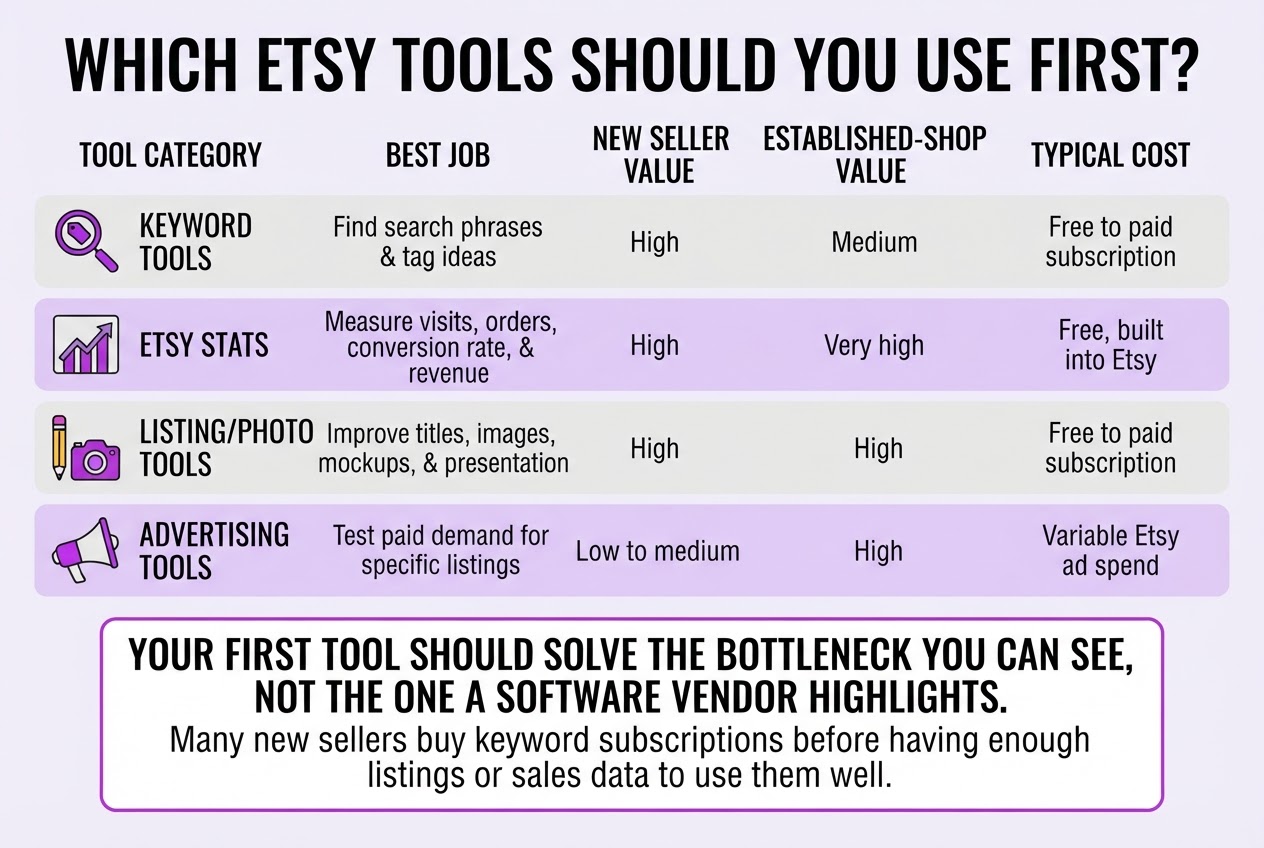 WHICH ETSY TOOLS SHOULD YOU USE FIRST?

| TOOL CATEGORY | BEST JOB | NEW SELLER VALUE | ESTABLISHED-SHOP VALUE | TYPICAL COST |
|---|---|---|---|---|
| KEYWORD TOOLS | Find search phrases & tag ideas | High | Medium | Free to paid subscription |
| ETSY STATS | Measure visits, orders, conversion rate, & revenue | High | Very high | Free, built into Etsy |
| LISTING/PHOTO TOOLS | Improve titles, images, mockups, & presentation | High | High | Free to paid subscription |
| ADVERTISING TOOLS | Test paid demand for specific listings | Low to medium | High | Variable Etsy ad spend |

YOUR FIRST TOOL SHOULD SOLVE THE BOTTLENECK YOU CAN SEE, NOT THE ONE A SOFTWARE VENDOR HIGHLIGHTS.

Many new sellers buy keyword subscriptions before having enough listings or sales data to use them well.